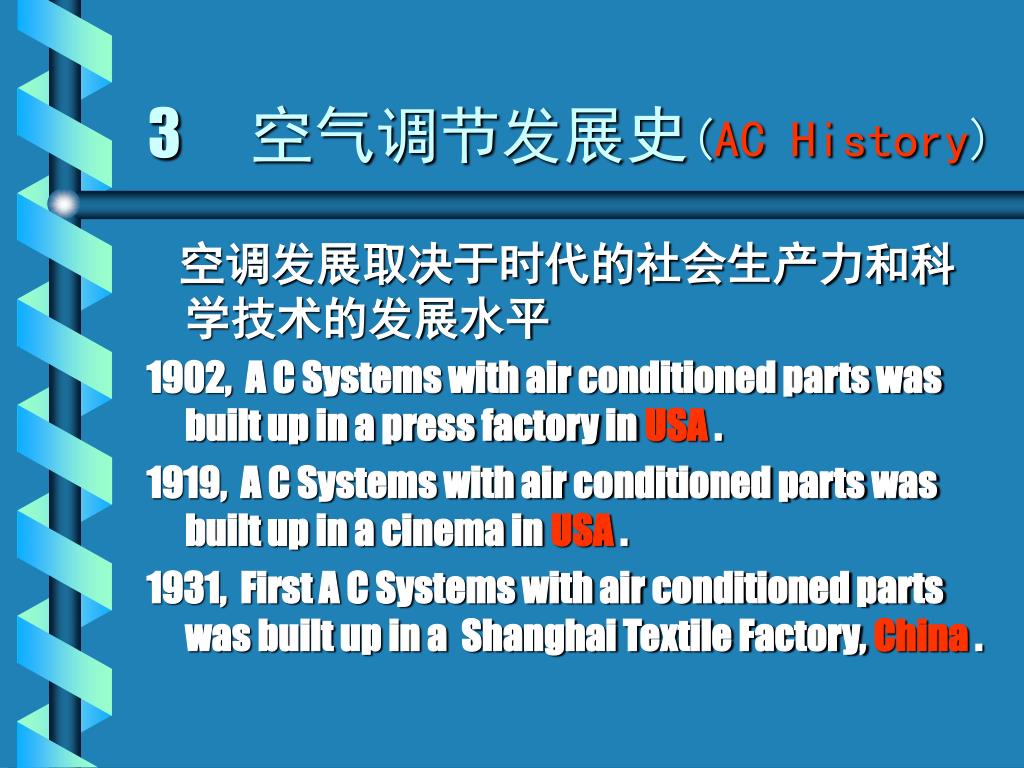 3 空气调节发展史(AC History)

空调发展取决于时代的社会生产力和科学技术的发展水平

1902, A C Systems with air conditioned parts was built up in a press factory in USA .

1919, A C Systems with air conditioned parts was built up in a cinema in USA .

1931, First A C Systems with air conditioned parts was built up in a Shanghai Textile Factory, China .